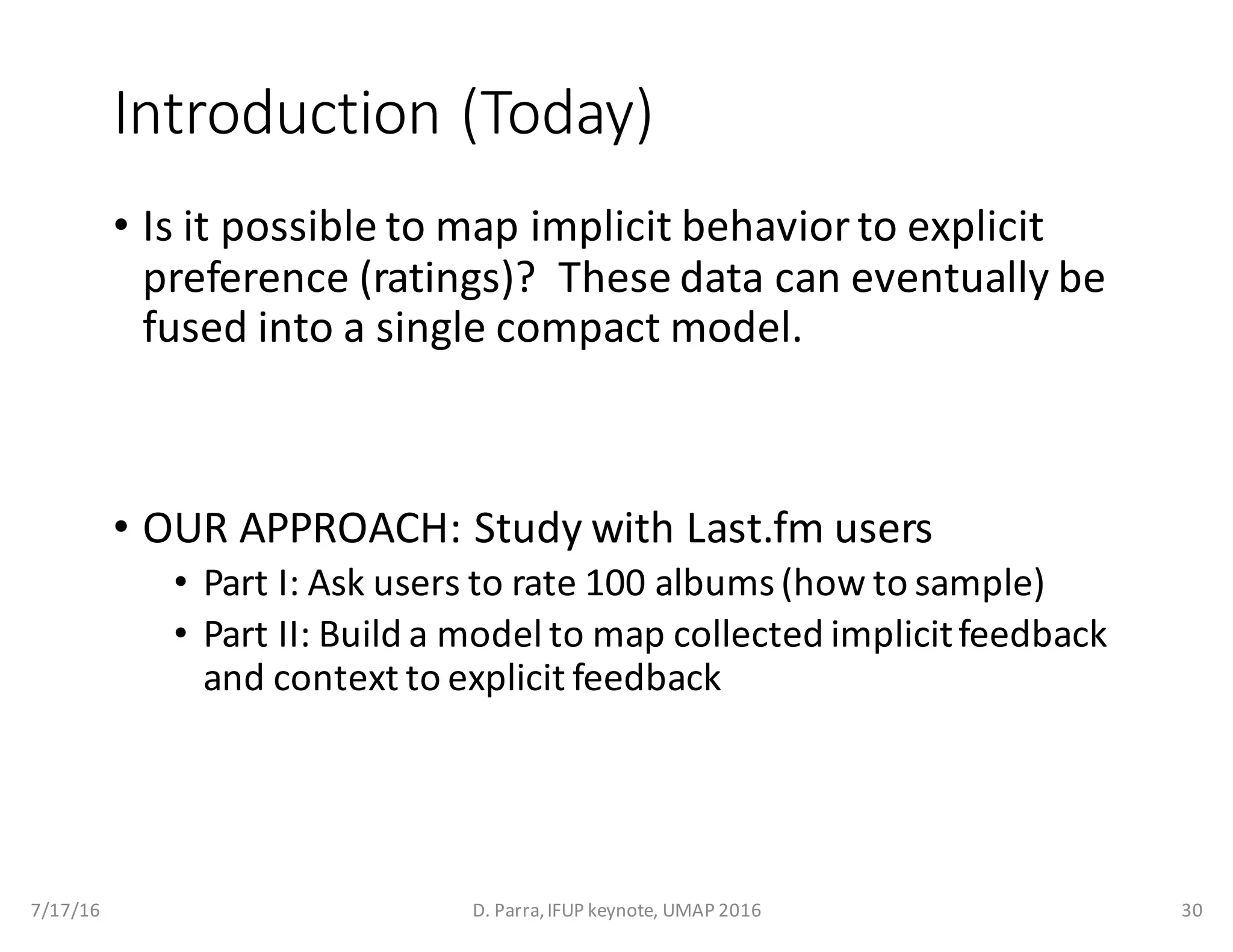 Introduction (Today)

• Is it possible to map implicit behavior to explicit preference (ratings)? These data can eventually be fused into a single compact model.

• OUR APPROACH: Study with Last.fm users
  • Part I: Ask users to rate 100 albums (how to sample)
  • Part II: Build a model to map collected implicit feedback and context to explicit feedback

7/17/16
D. Parra, IFUP keynote, UMAP 2016
30